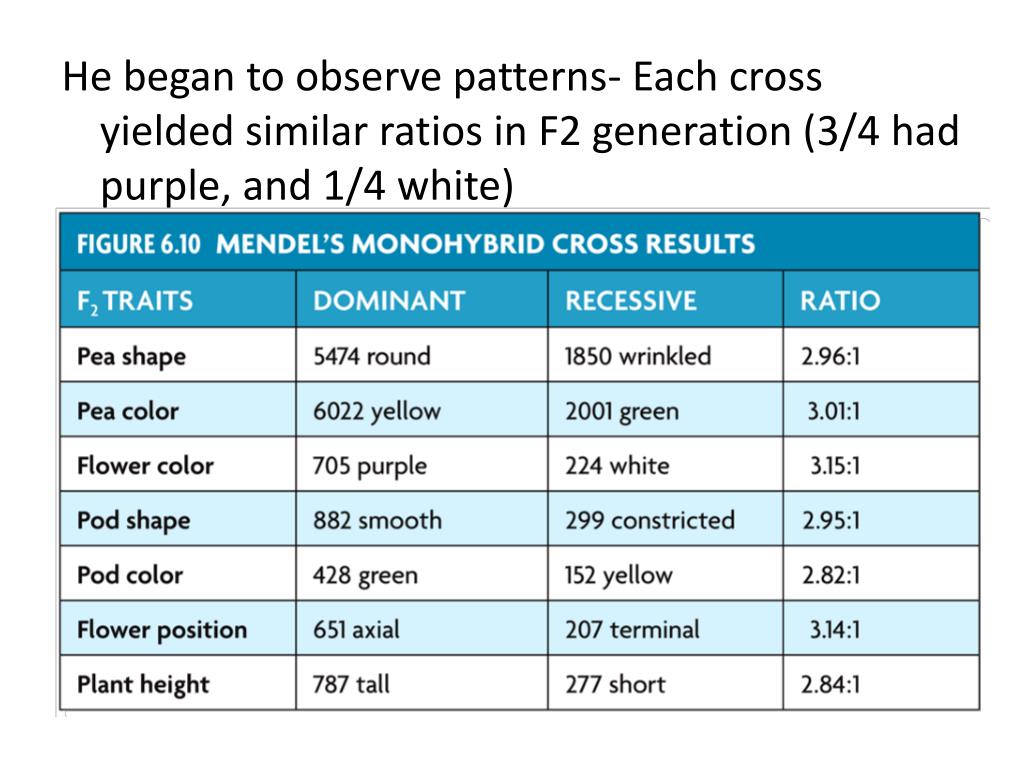 He began to observe patterns- Each cross yielded similar ratios in F2 generation (3/4 had purple, and 1/4 white)

FIGURE 6.10 MENDEL'S MONOHYBRID CROSS RESULTS

| $F_2$ TRAITS | DOMINANT | RECESSIVE | RATIO |
|---|---|---|---|
| Pea shape | 5474 round | 1850 wrinkled | 2.96:1 |
| Pea color | 6022 yellow | 2001 green | 3.01:1 |
| Flower color | 705 purple | 224 white | 3.15:1 |
| Pod shape | 882 smooth | 299 constricted | 2.95:1 |
| Pod color | 428 green | 152 yellow | 2.82:1 |
| Flower position | 651 axial | 207 terminal | 3.14:1 |
| Plant height | 787 tall | 277 short | 2.84:1 |